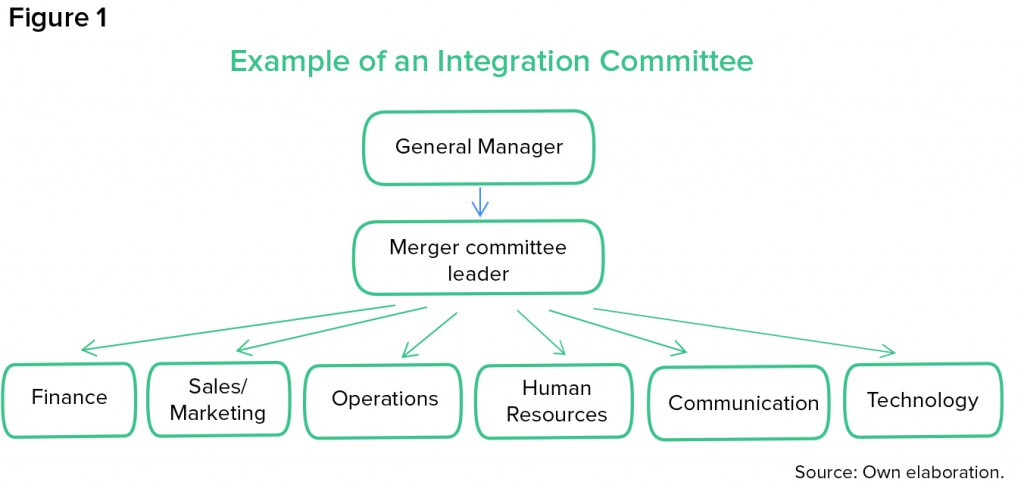 Figure 1

Example of an Integration Committee

General Manager

Merger committee leader

Finance

Sales/ Marketing

Operations

Human Resources

Communication

Technology

Source: Own elaboration.